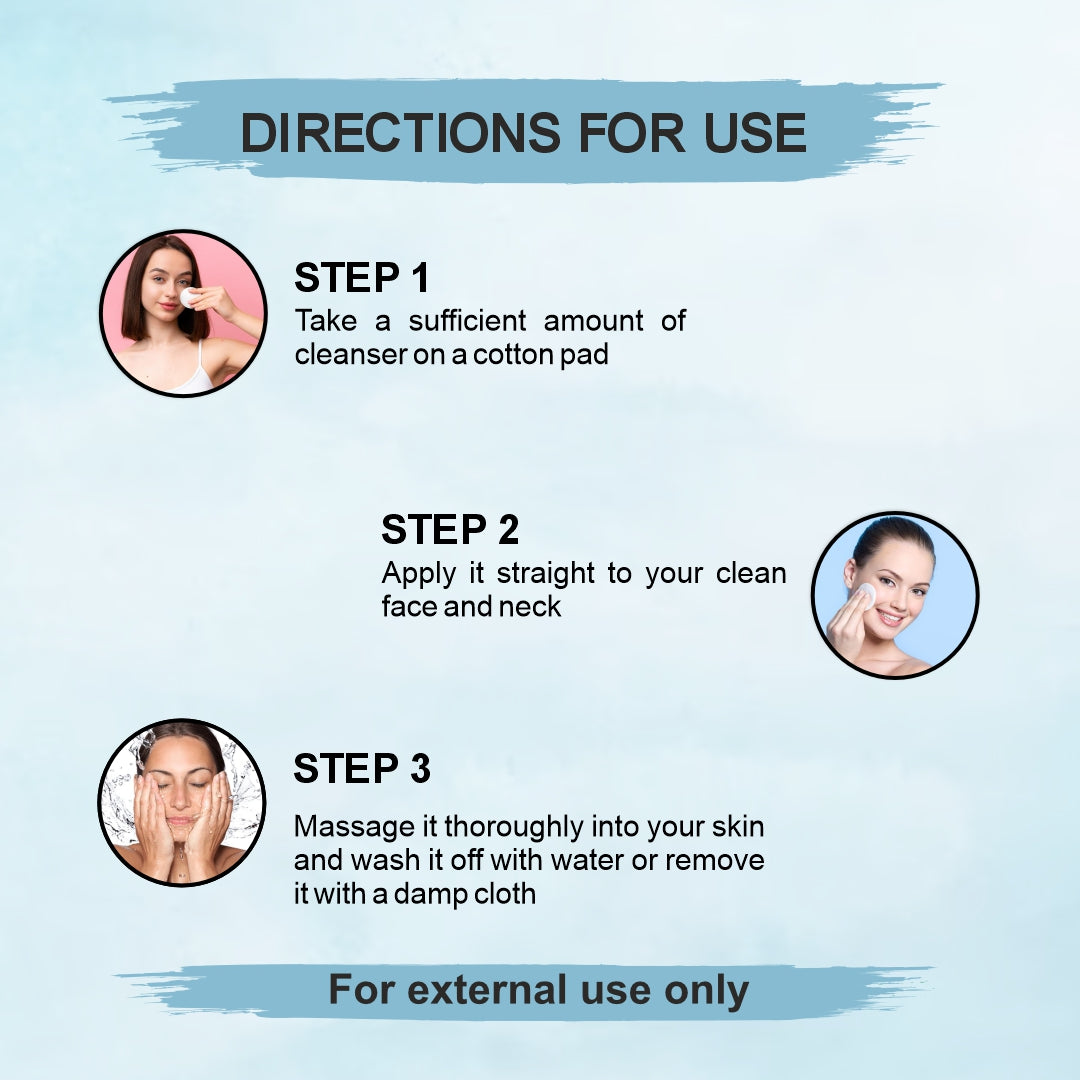 DIRECTIONS FOR USE

STEP 1
Take a sufficient amount of cleanser on a cotton pad

STEP 2
Apply it straight to your clean face and neck

STEP 3
Massage it thoroughly into your skin and wash it off with water or remove it with a damp cloth

For external use only